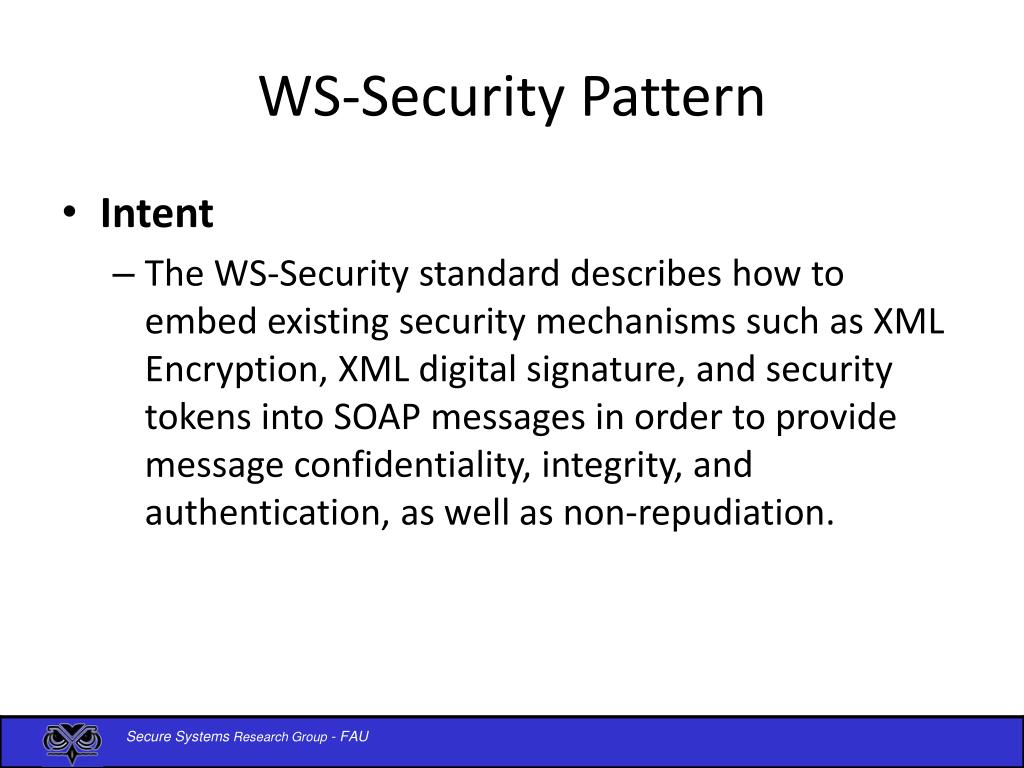 WS-Security Pattern

• Intent
– The WS-Security standard describes how to embed existing security mechanisms such as XML Encryption, XML digital signature, and security tokens into SOAP messages in order to provide message confidentiality, integrity, and authentication, as well as non-repudiation.

Secure Systems Research Group - FAU